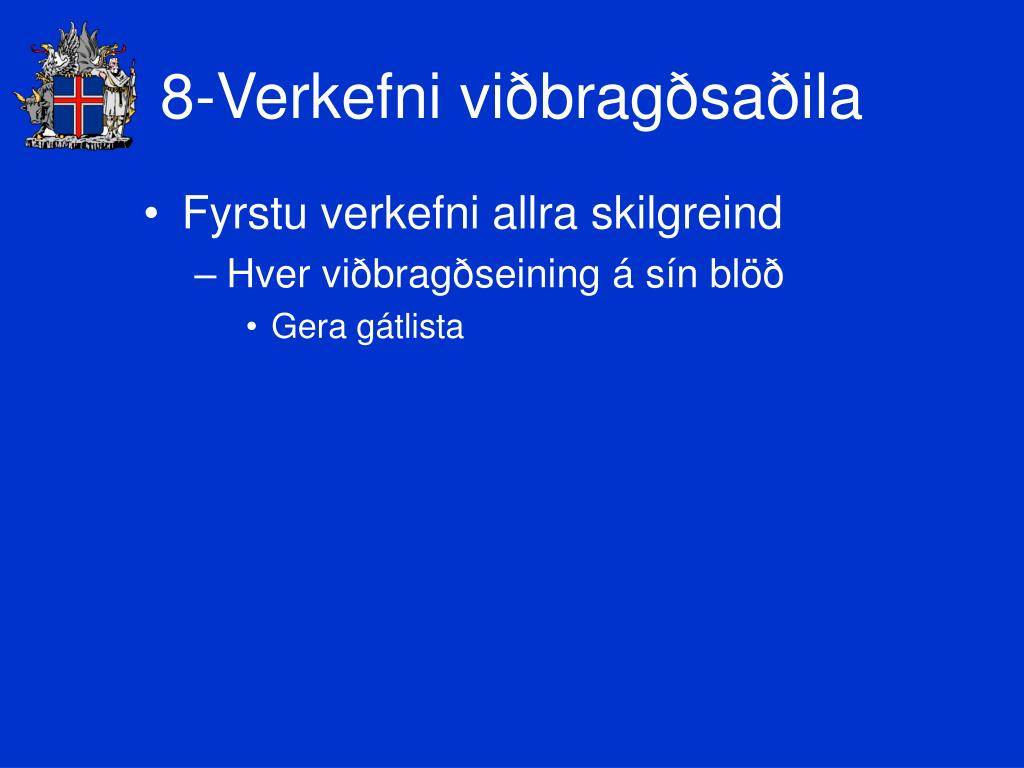 8-Verkefni viðbragðsaðila

• Fyrstu verkefni allra skilgreind
– Hver viðbragðseining á sín blöð
• Gera gátlista